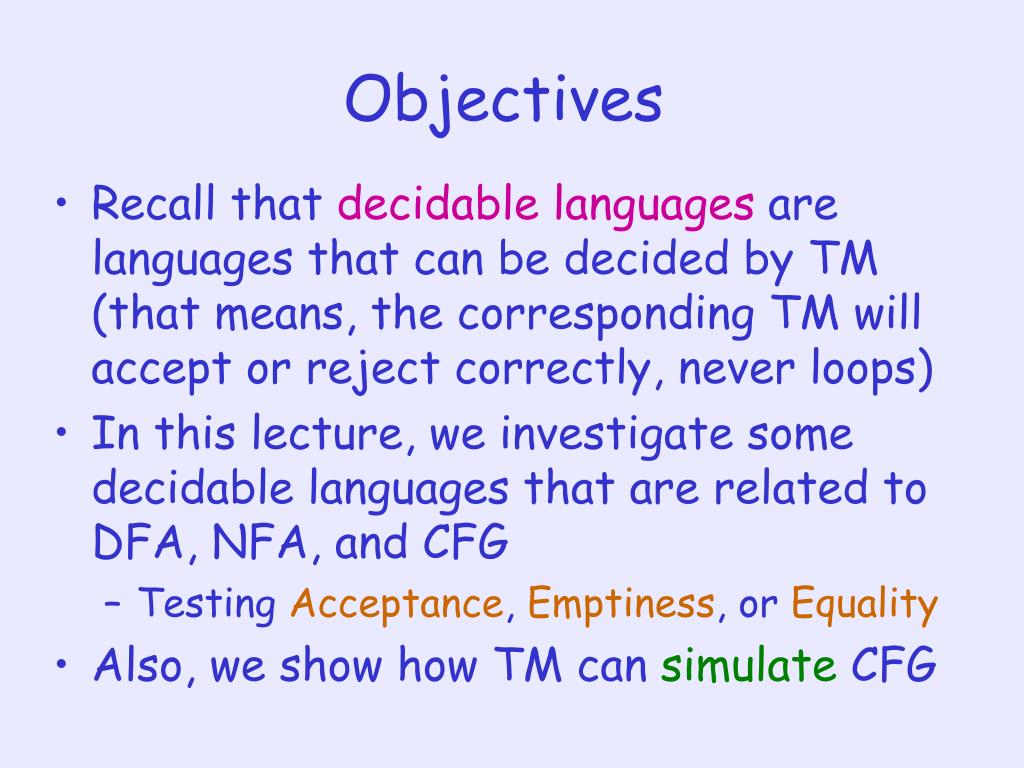 Objectives

• Recall that decidable languages are languages that can be decided by TM (that means, the corresponding TM will accept or reject correctly, never loops)
• In this lecture, we investigate some decidable languages that are related to DFA, NFA, and CFG
– Testing Acceptance, Emptiness, or Equality
• Also, we show how TM can simulate CFG